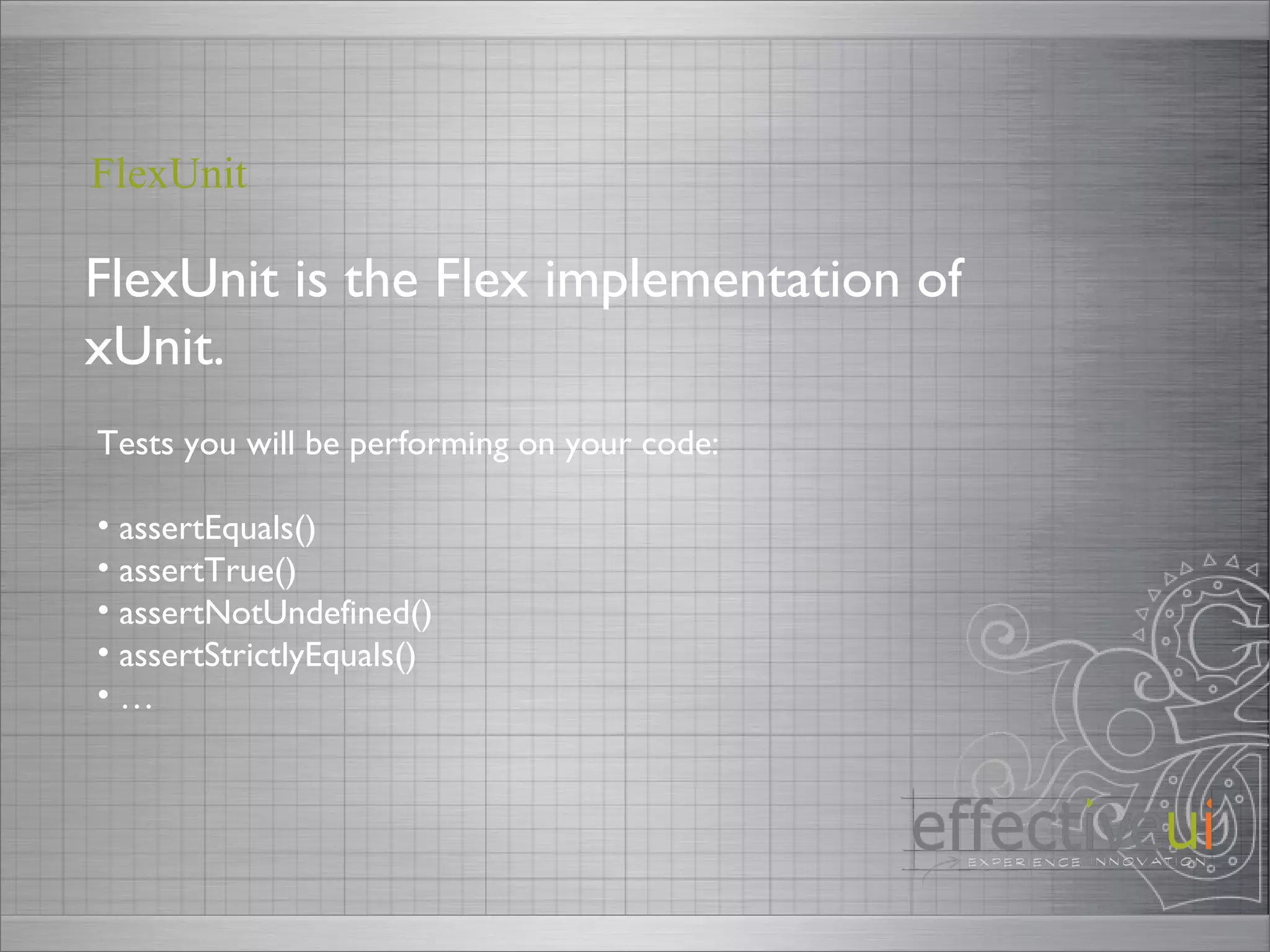 FlexUnit

FlexUnit is the Flex implementation of xUnit.

Tests you will be performing on your code:

• assertEquals()
• assertTrue()
• assertNotUndefined()
• assertStrictlyEquals()
• …

effectiveui
EXPERIENCE INNOVATION